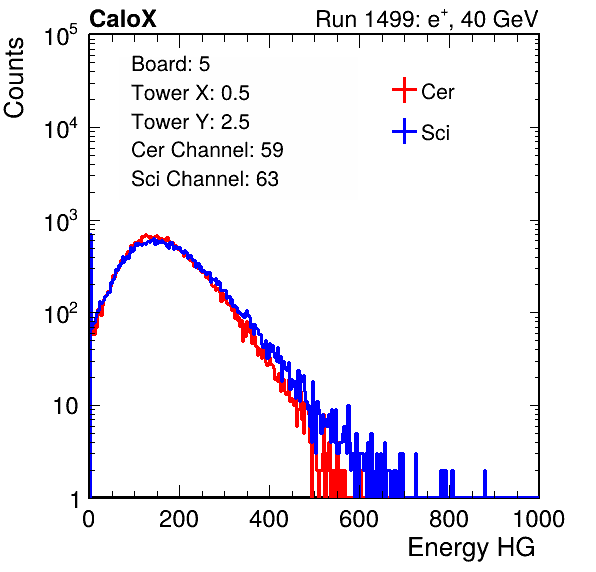 CaloX

Run 1499: $e^{+}$, 40 GeV

Counts

$10^5$

$10^4$

$10^3$

$10^2$

10

1

Board: 5
Tower X: 0.5
Tower Y: 2.5
Cer Channel: 59
Sci Channel: 63

Cer

Sci

0

200

400

600

800

1000

Energy HG